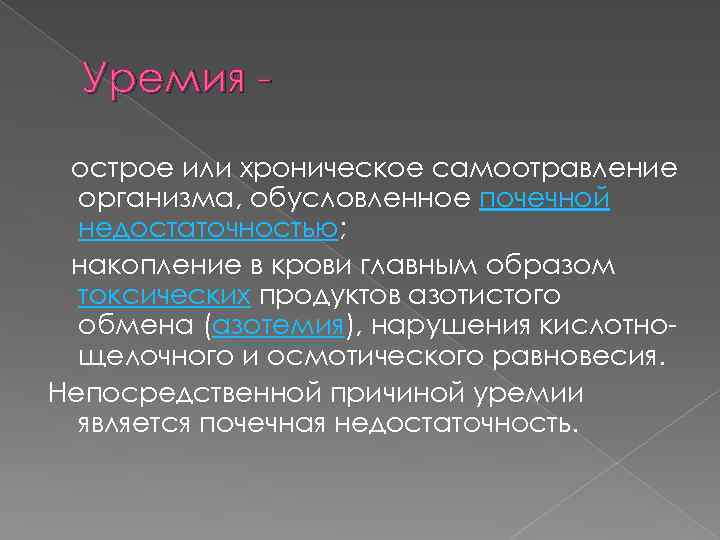 Уремия -

острое или хроническое самоотравление организма, обусловленное почечной недостаточностью;

накопление в крови главным образом токсических продуктов азотистого обмена (азотемия), нарушения кислотно-щелочного и осмотического равновесия.

Непосредственной причиной уремии является почечная недостаточность.